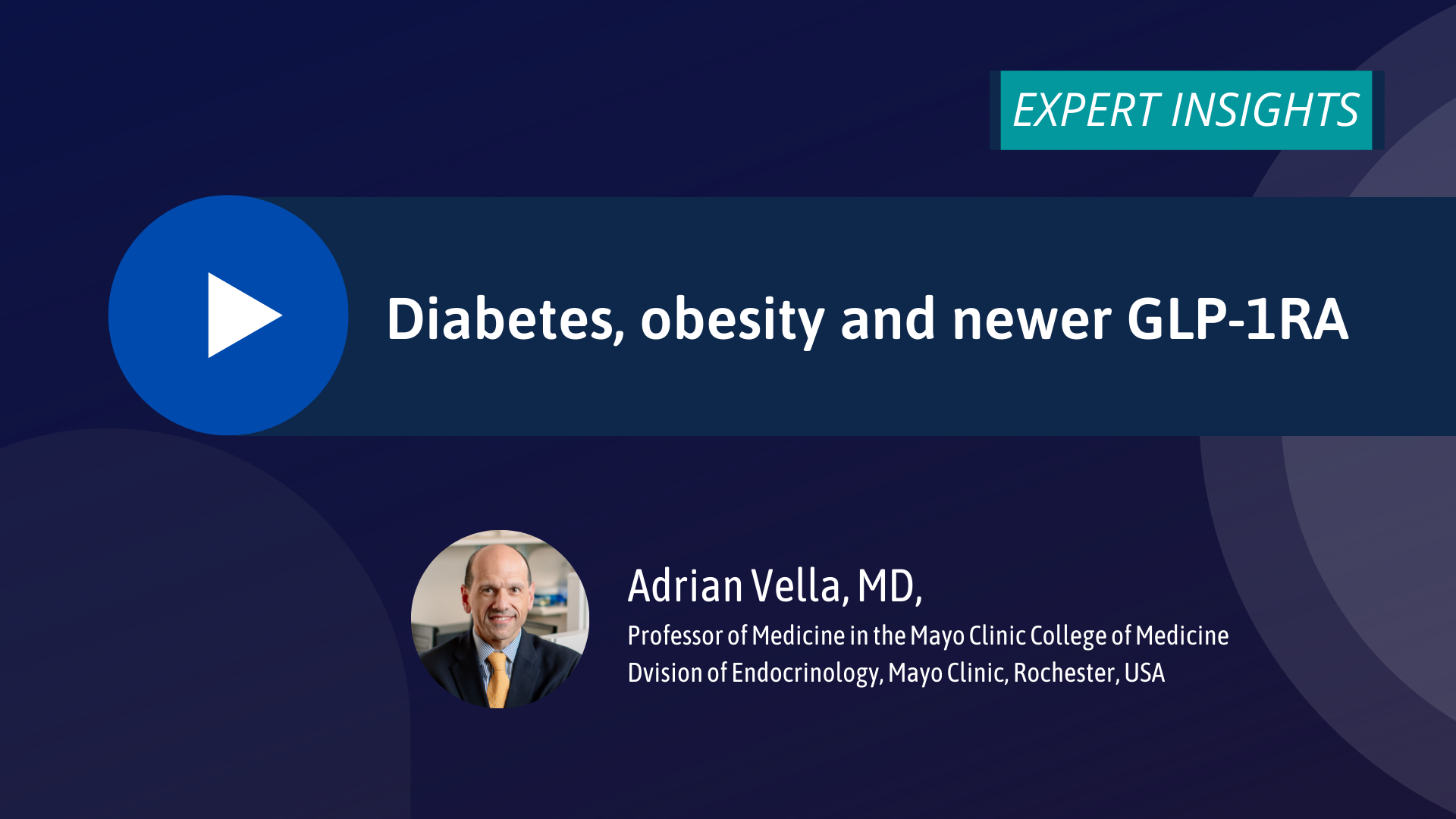 EXPERT INSIGHTS

Diabetes, obesity and newer GLP-1RA

Adrian Vella, MD,

Professor of Medicine in the Mayo Clinic College of Medicine
Dvision of Endocrinology, Mayo Clinic, Rochester, USA